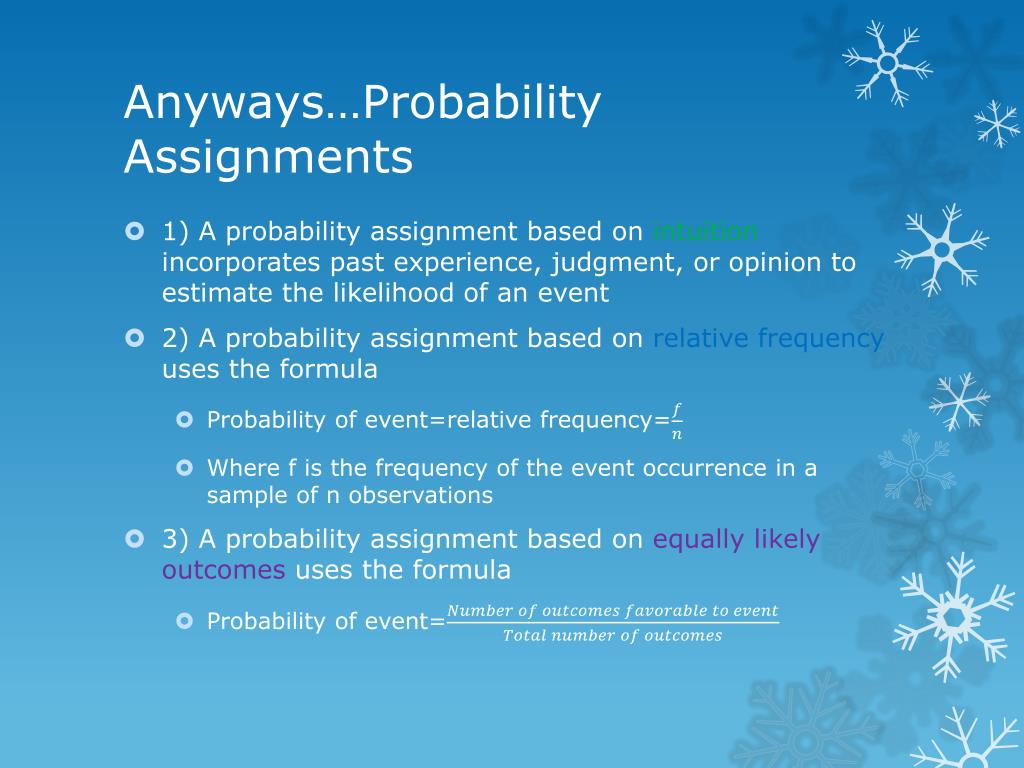 Anyways…Probability Assignments

1) A probability assignment based on intuition incorporates past experience, judgment, or opinion to estimate the likelihood of an event

2) A probability assignment based on relative frequency uses the formula

Probability of event=relative frequency=$\frac{f}{n}$

Where f is the frequency of the event occurrence in a sample of n observations

3) A probability assignment based on equally likely outcomes uses the formula

Probability of event=$\frac{Number\ of\ outcomes\ favorable\ to\ event}{Total\ number\ of\ outcomes}$